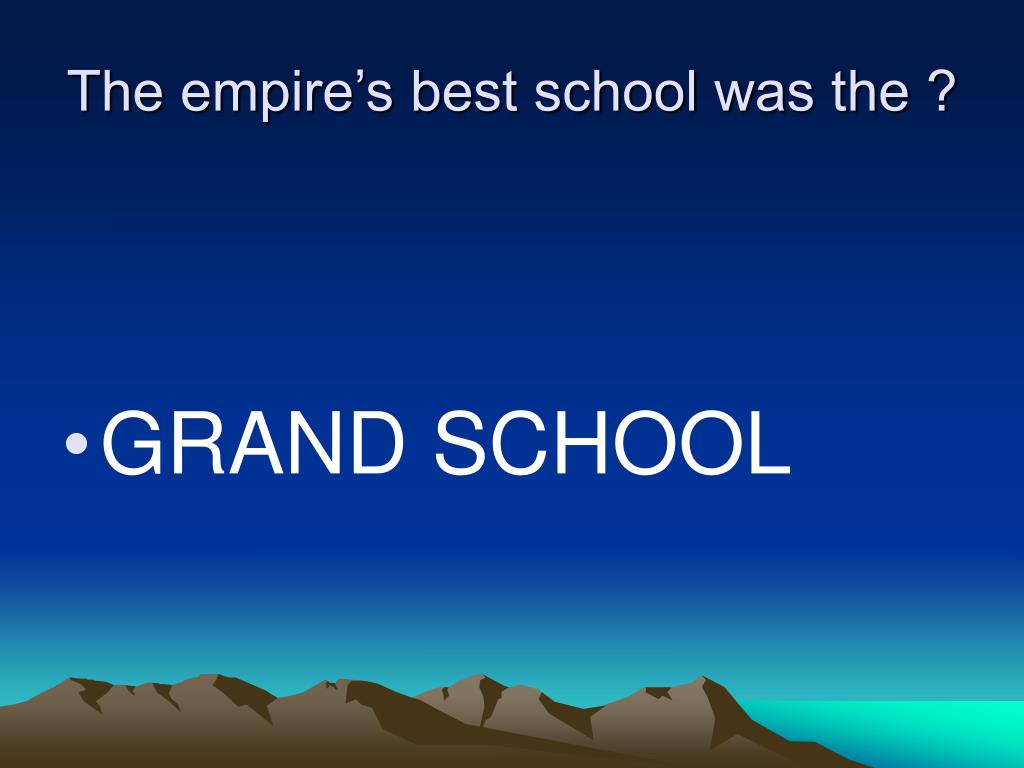 The empire’s best school was the ?

• GRAND SCHOOL